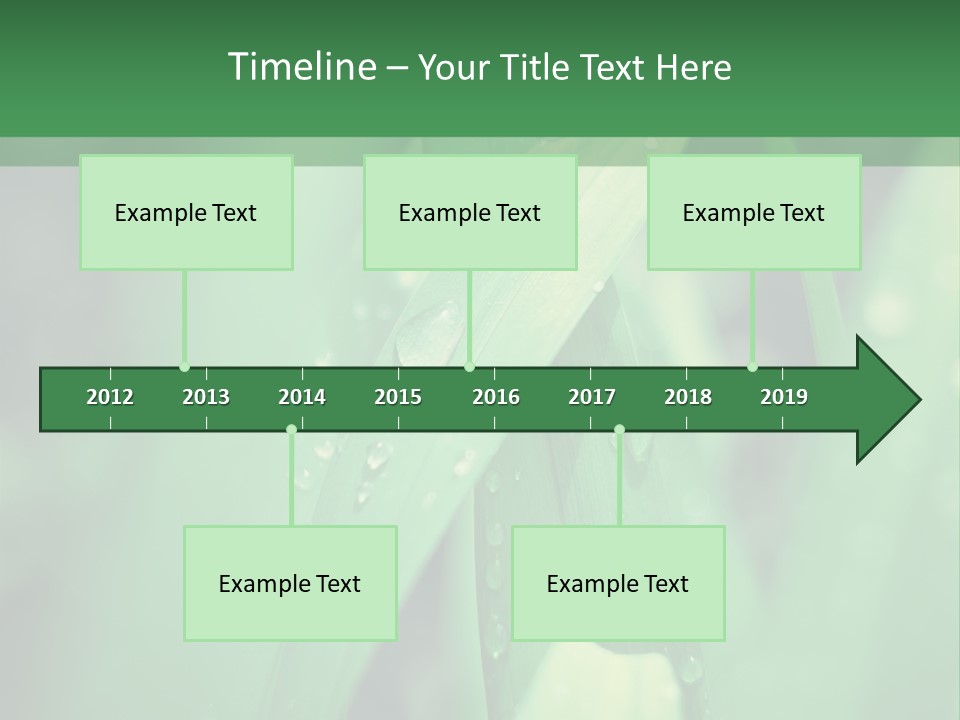 Timeline – Your Title Text Here

Example Text

Example Text

Example Text

2012 2013 2014 2015 2016 2017 2018 2019

Example Text

Example Text